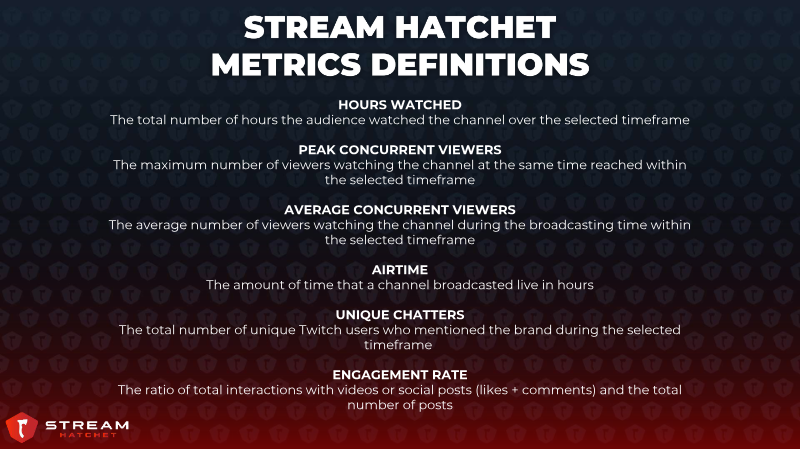 STREAM HATCHET
METRICS DEFINITIONS

HOURS WATCHED
The total number of hours the audience watched the channel over the selected timeframe

PEAK CONCURRENT VIEWERS
The maximum number of viewers watching the channel at the same time reached within the selected timeframe

AVERAGE CONCURRENT VIEWERS
The average number of viewers watching the channel during the broadcasting time within the selected timeframe

AIRTIME
The amount of time that a channel broadcasted live in hours

UNIQUE CHATTERS
The total number of unique Twitch users who mentioned the brand during the selected timeframe

ENGAGEMENT RATE
The ratio of total interactions with videos or social posts (likes + comments) and the total number of posts

STREAM
HATCHET